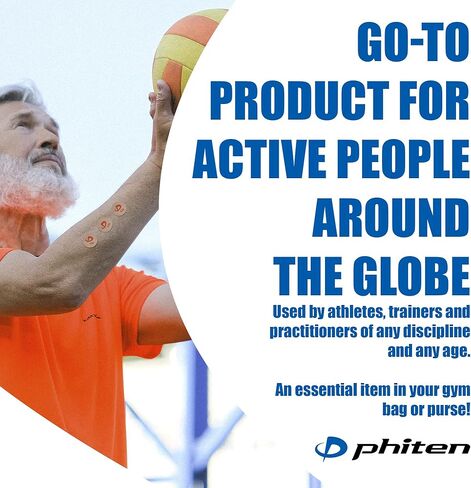 GO-TO PRODUCT FOR ACTIVE PEOPLE AROUND THE GLOBE

Used by athletes, trainers and practitioners of any discipline and any age.

An essential item in your gym bag or purse!

phiten